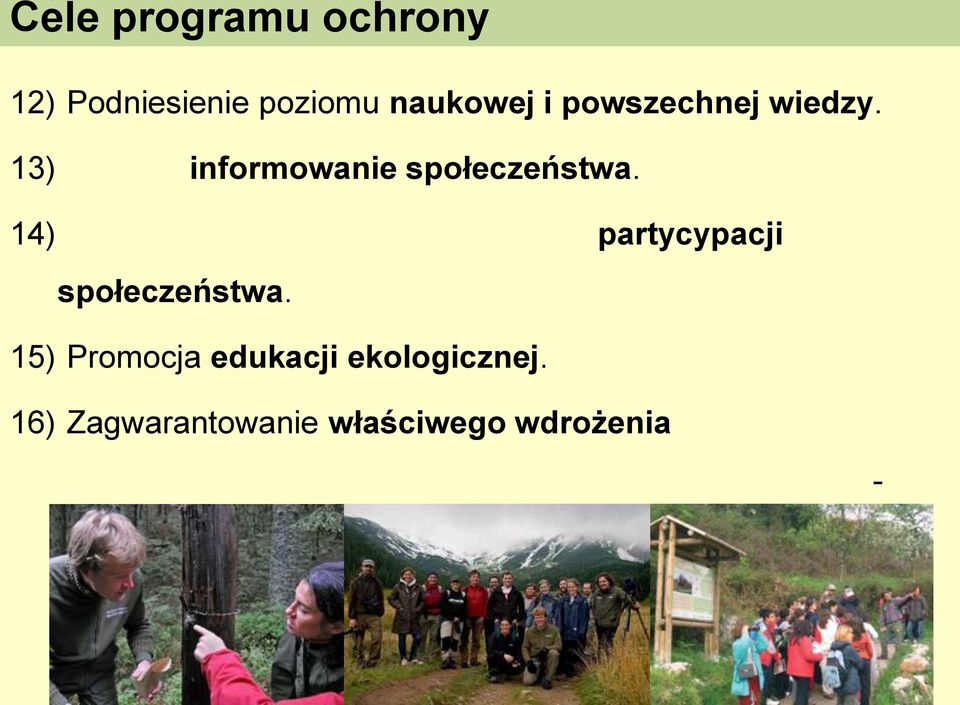 Cele programu ochrony

12) Podniesienie poziomu **naukowej i powszechnej wiedzy**.

13) **informowanie społeczeństwa**.

14) **partycypacji społeczeństwa**.

15) Promocja **edukacji ekologicznej**.

16) Zagwarantowanie **właściwego wdrożenia**

-